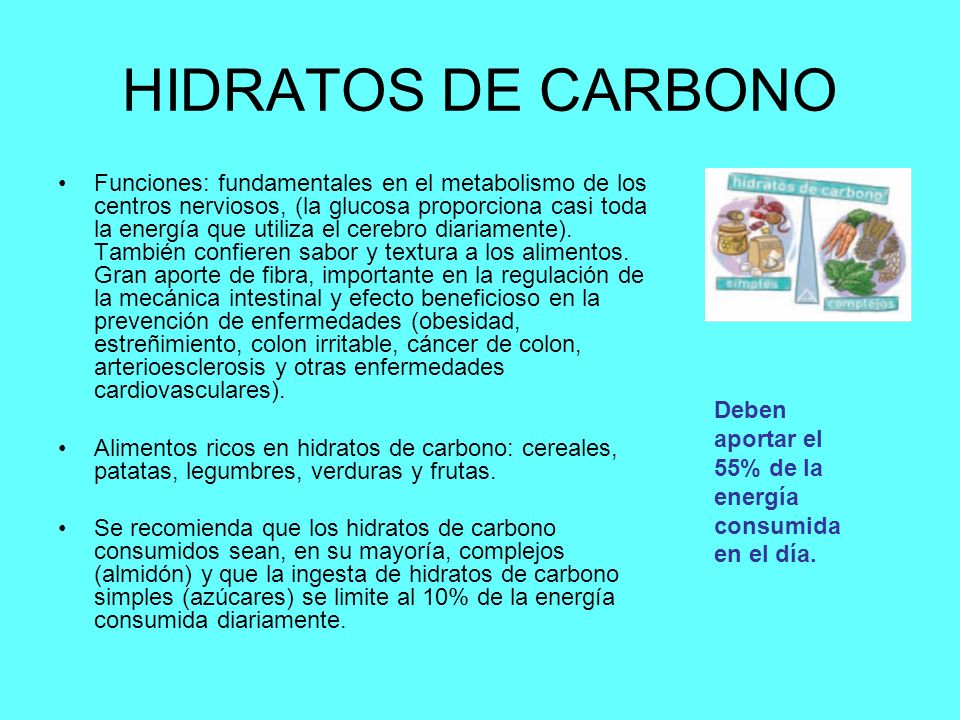 HIDRATOS DE CARBONO

• Funciones: fundamentales en el metabolismo de los centros nerviosos, (la glucosa proporciona casi toda la energía que utiliza el cerebro diariamente). También confieren sabor y textura a los alimentos. Gran aporte de fibra, importante en la regulación de la mecánica intestinal y efecto beneficioso en la prevención de enfermedades (obesidad, estreñimiento, colon irritable, cáncer de colon, arterioesclerosis y otras enfermedades cardiovasculares).

• Alimentos ricos en hidratos de carbono: cereales, patatas, legumbres, verduras y frutas.

• Se recomienda que los hidratos de carbono consumidos sean, en su mayoría, complejos (almidón) y que la ingesta de hidratos de carbono simples (azúcares) se limite al 10% de la energía consumida diariamente.

hidratos de carbono
simples
complejos

Deben aportar el 55% de la energía consumida en el día.